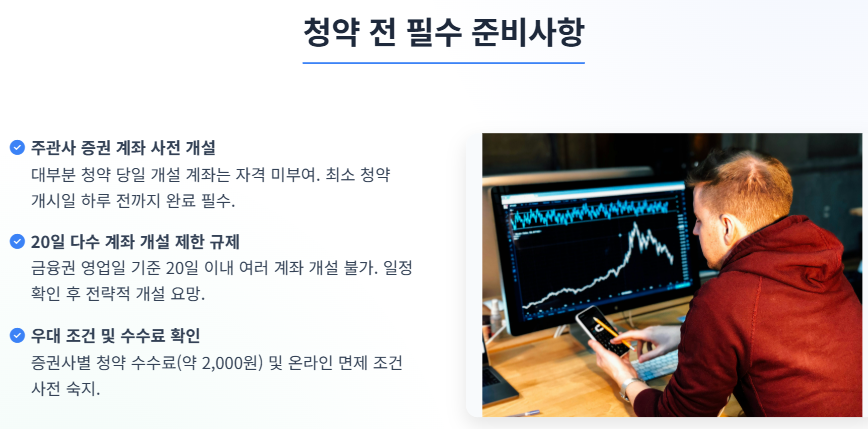 청약 전 필수 준비사항

주관사 증권 계좌 사전 개설
대부분 청약 당일 개설 계좌는 자격 미부여. 최소 청약 개시일 하루 전까지 완료 필수.

20일 다수 계좌 개설 제한 규제
금융권 영업일 기준 20일 이내 여러 계좌 개설 불가. 일정 확인 후 전략적 개설 요망.

우대 조건 및 수수료 확인
증권사별 청약 수수료(약 2,000원) 및 온라인 면제 조건 사전 숙지.